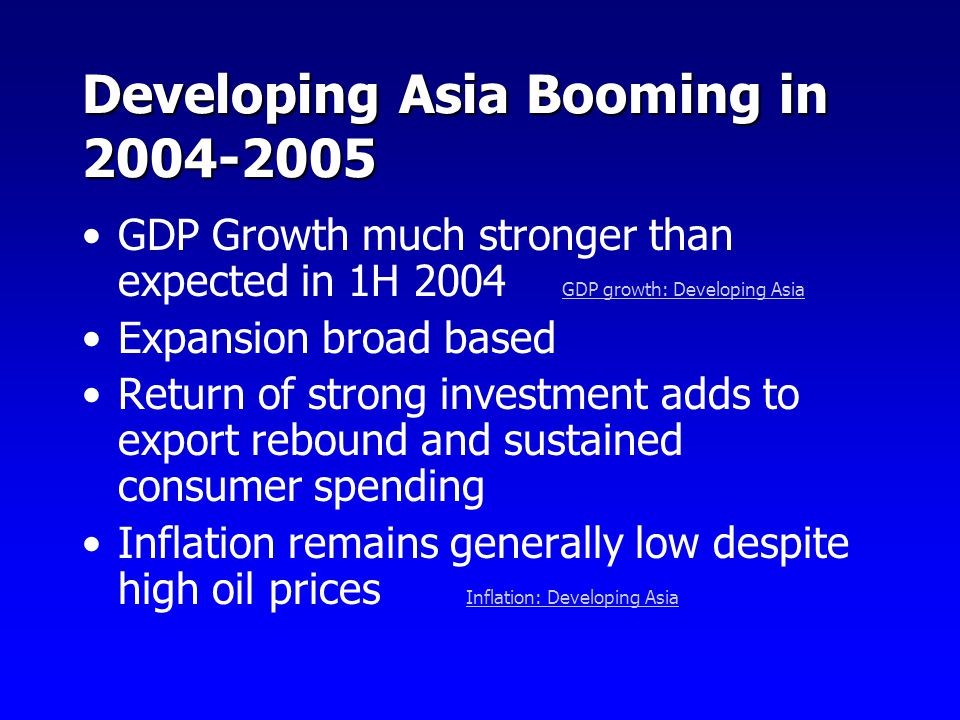 Developing Asia Booming in 2004-2005

• GDP Growth much stronger than expected in 1H 2004 GDP growth: Developing Asia
• Expansion broad based
• Return of strong investment adds to export rebound and sustained consumer spending
• Inflation remains generally low despite high oil prices Inflation: Developing Asia